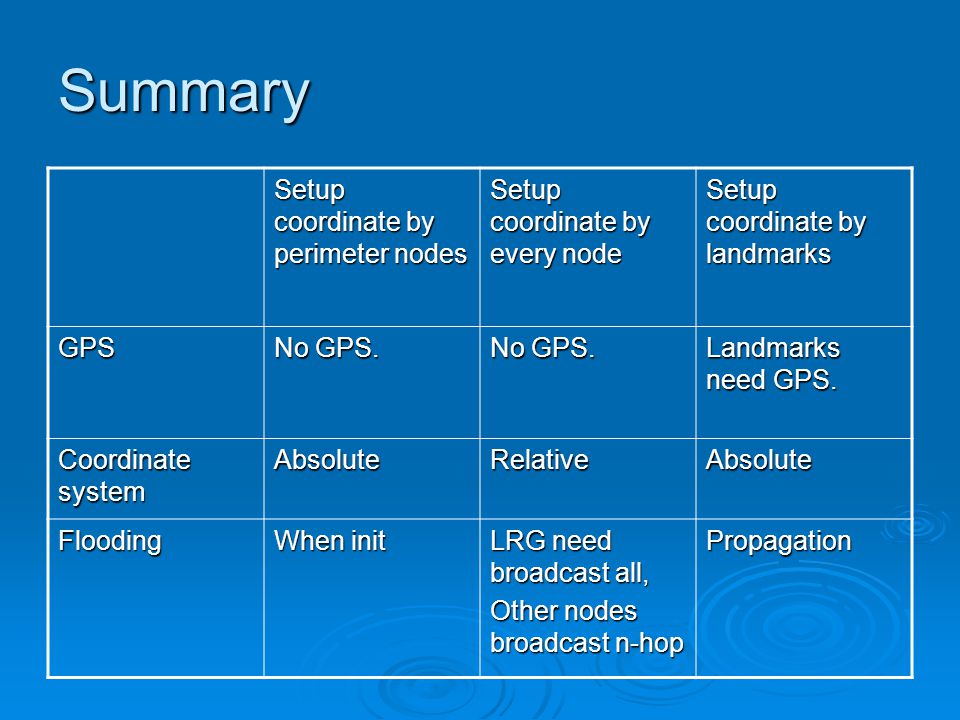 Summary

| | Setup coordinate by perimeter nodes | Setup coordinate by every node | Setup coordinate by landmarks |
|---|---|---|---|
| GPS | No GPS. | No GPS. | Landmarks need GPS. |
| Coordinate system | Absolute | Relative | Absolute |
| Flooding | When init | LRG need broadcast all, Other nodes broadcast n-hop | Propagation |